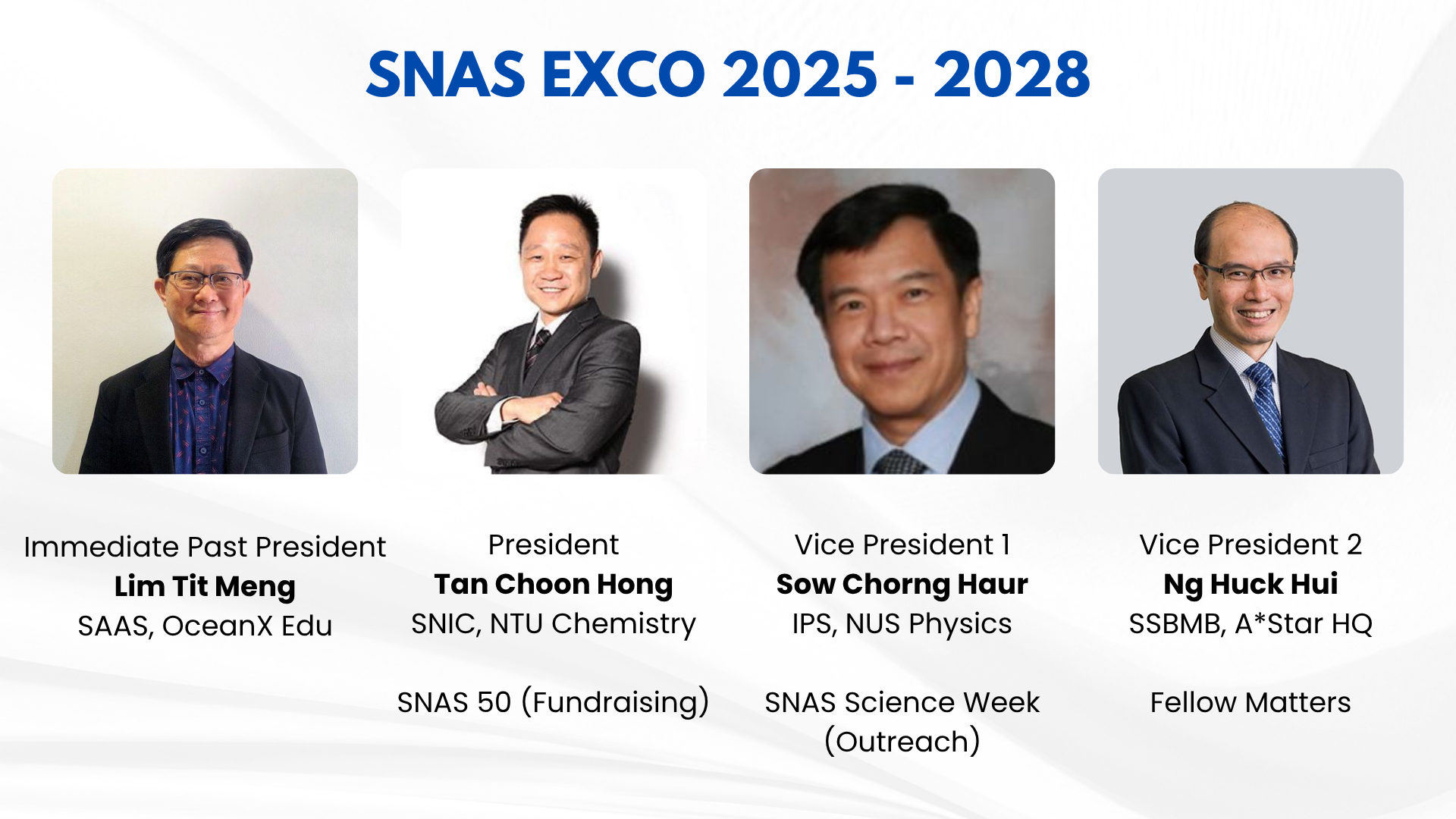 SNAS EXCO 2025 - 2028

Immediate Past President
Lim Tit Meng
SAAS, OceanX Edu

President
Tan Choon Hong
SNIC, NTU Chemistry

SNAS 50 (Fundraising)

Vice President 1
Sow Chorng Haur
IPS, NUS Physics

SNAS Science Week (Outreach)

Vice President 2
Ng Huck Hui
SSBMB, A*Star HQ

Fellow Matters